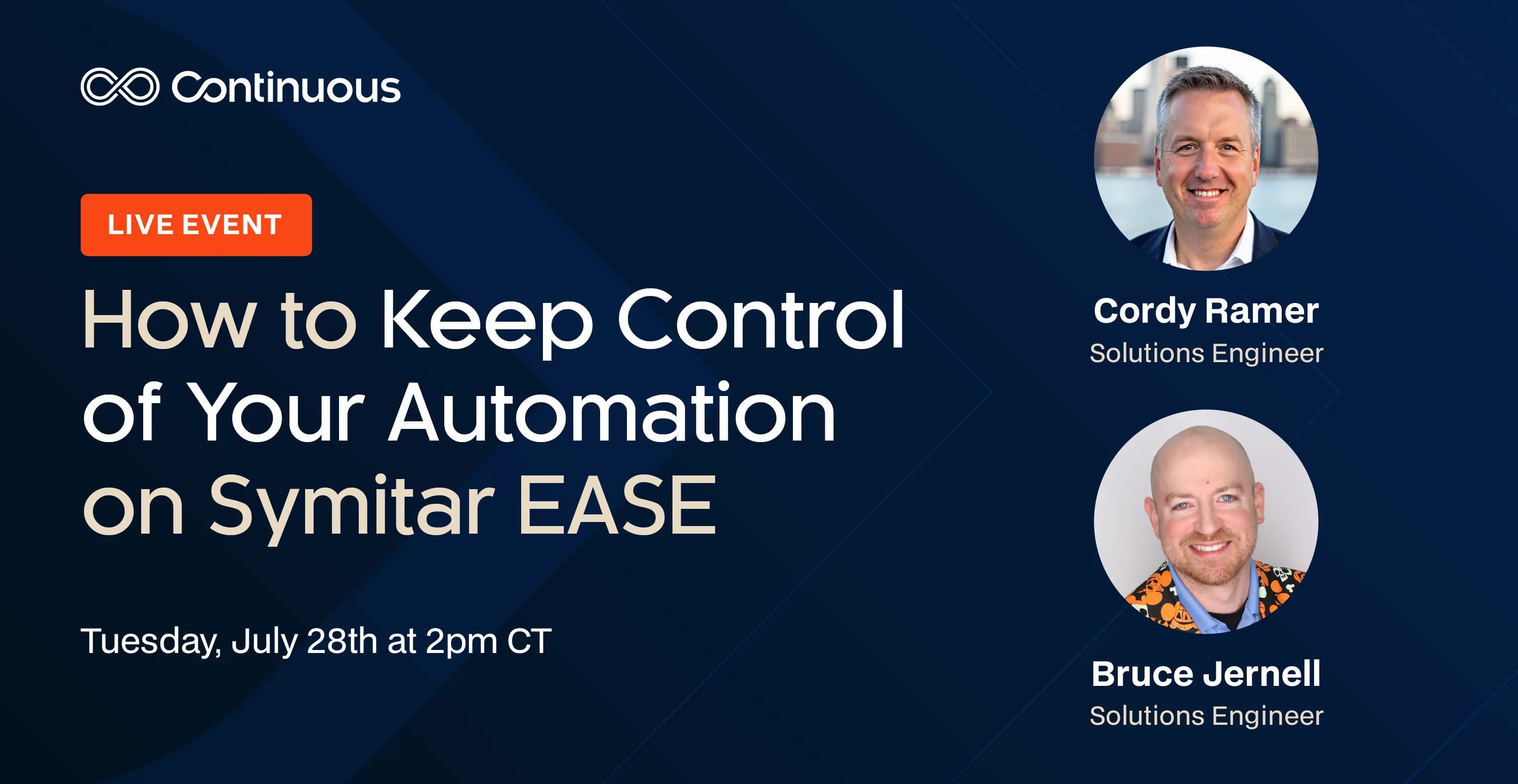 Continuous

LIVE EVENT

How to Keep Control of Your Automation on Symitar EASE

Tuesday, July 28th at 2pm CT

Cordy Ramer
Solutions Engineer

Bruce Jernell
Solutions Engineer